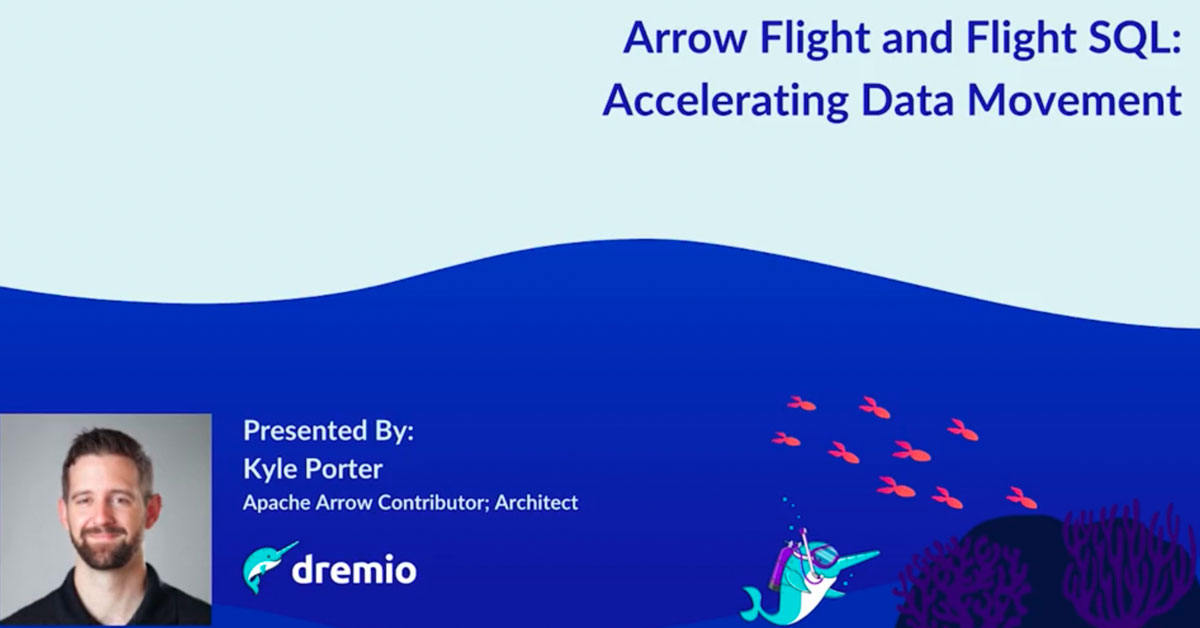 Arrow Flight and Flight SQL:
Accelerating Data Movement

Presented By:
Kyle Porter
Apache Arrow Contributor; Architect

dremio